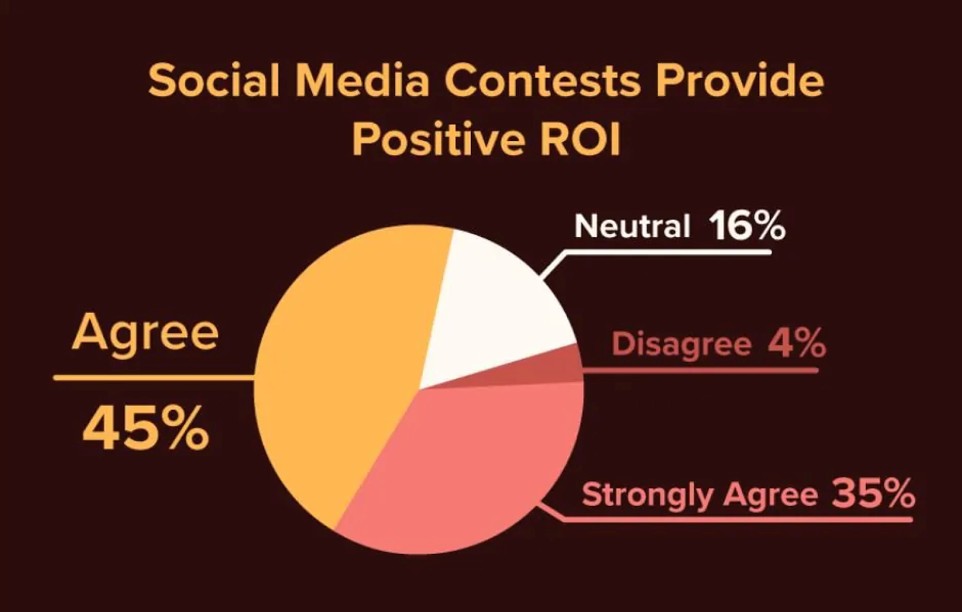 Social Media Contests Provide Positive ROI

Neutral 16%

Agree

45%

Disagree 4%

Strongly Agree 35%